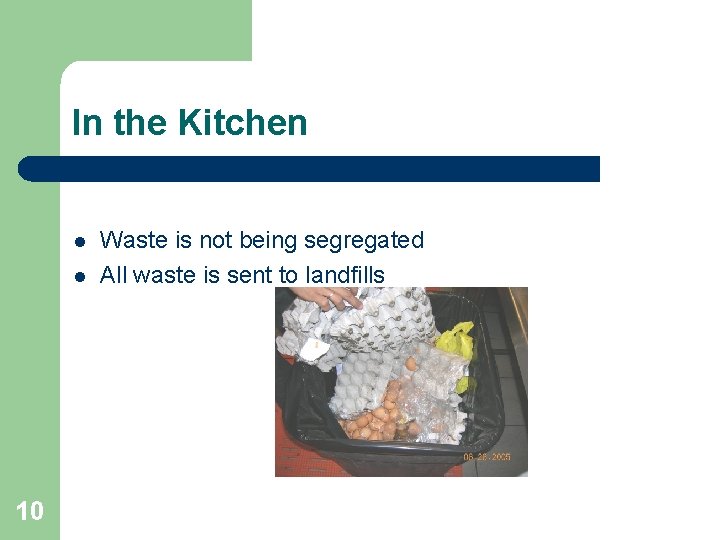 In the Kitchen

- Waste is not being segregated
- All waste is sent to landfills

06.28.2005

10